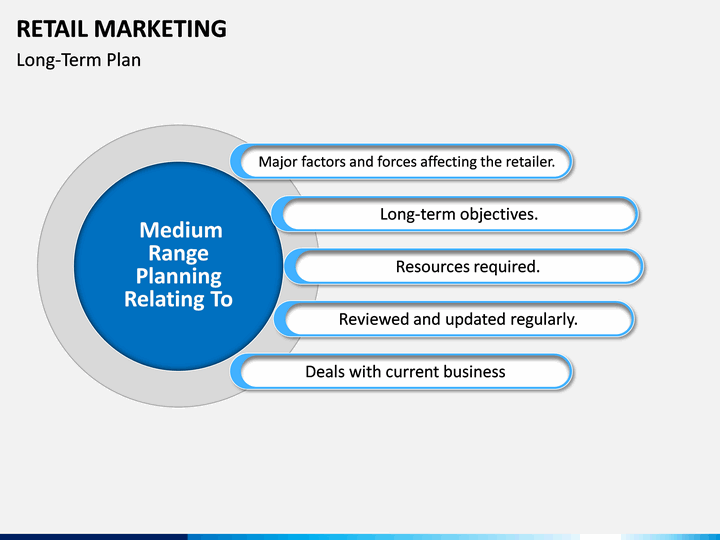 RETAIL MARKETING
Long-Term Plan

Medium Range Planning Relating To

Major factors and forces affecting the retailer.

Long-term objectives.

Resources required.

Reviewed and updated regularly.

Deals with current business